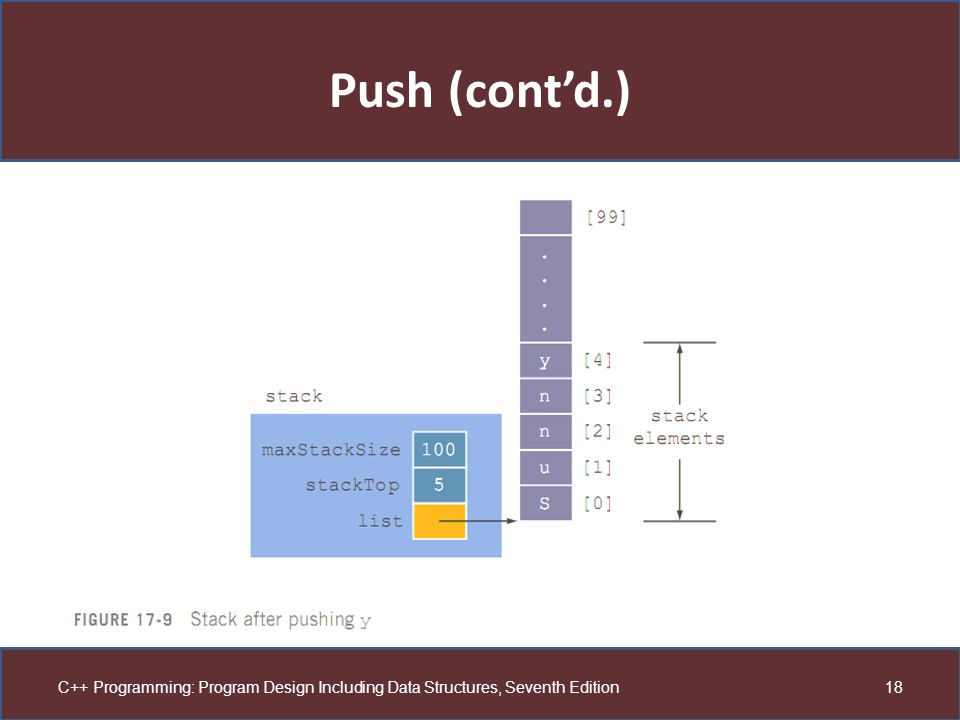 Push (cont'd.)

[99]

.
.
.
.

y [4]
n [3]
n [2]
u [1]
S [0]

stack elements

stack

maxStackSize 100
stackTop 5
list

FIGURE 17-9 Stack after pushing y

C++ Programming: Program Design Including Data Structures, Seventh Edition

18